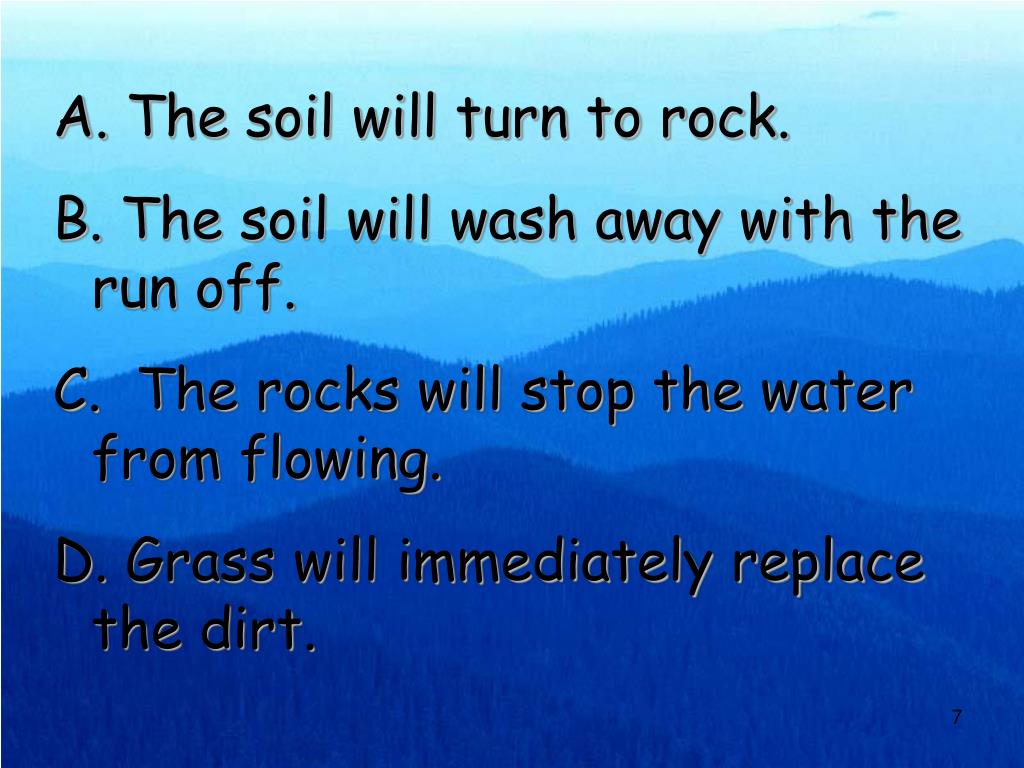 A. The soil will turn to rock.

B. The soil will wash away with the run off.

C. The rocks will stop the water from flowing.

D. Grass will immediately replace the dirt.

7